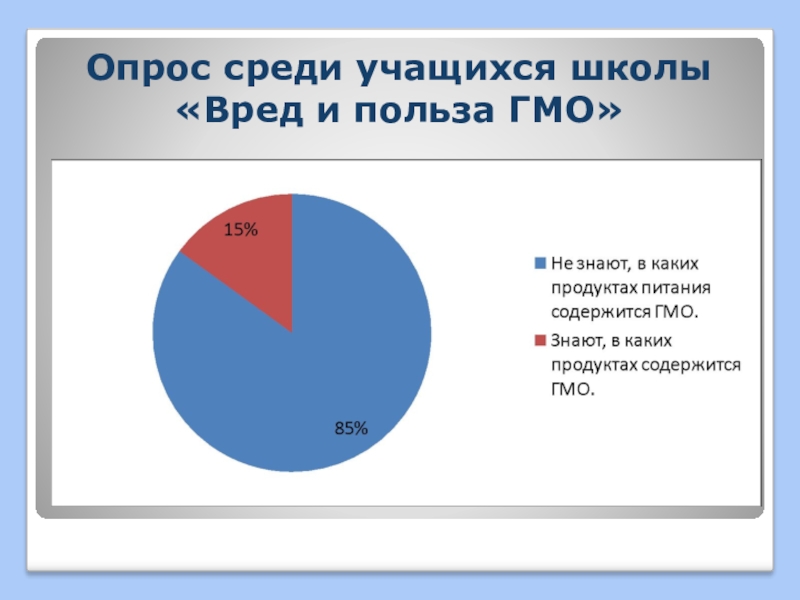 Опрос среди учащихся школы «Вред и польза ГМО»

15%

85%

Не знают, в каких продуктах питания содержится ГМО.

Знают, в каких продуктах содержится ГМО.